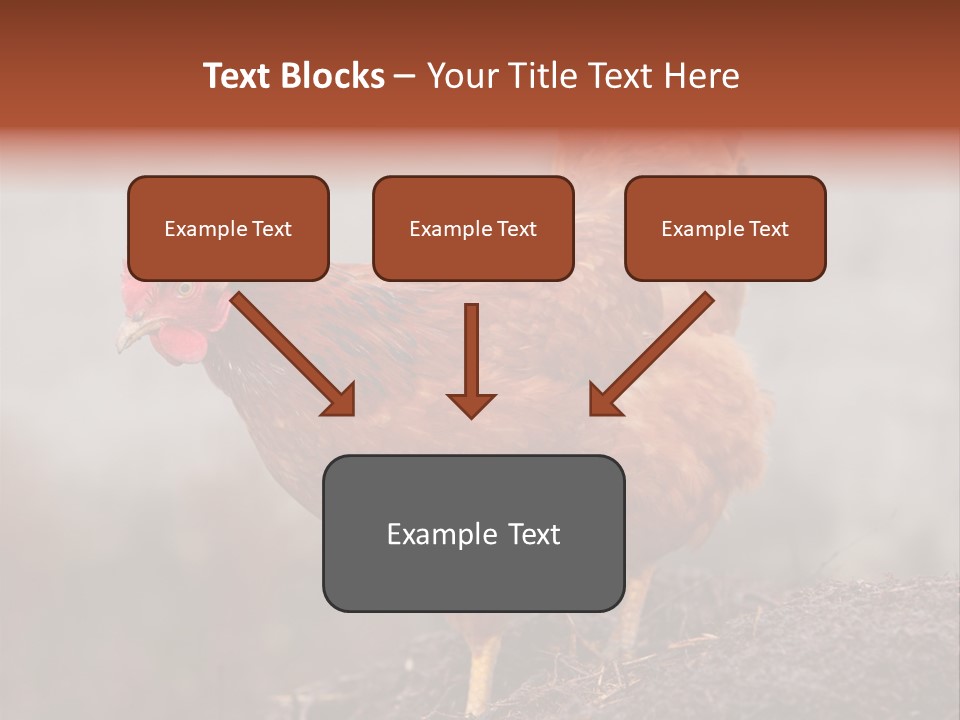 Text Blocks – Your Title Text Here

Example Text

Example Text

Example Text

Example Text